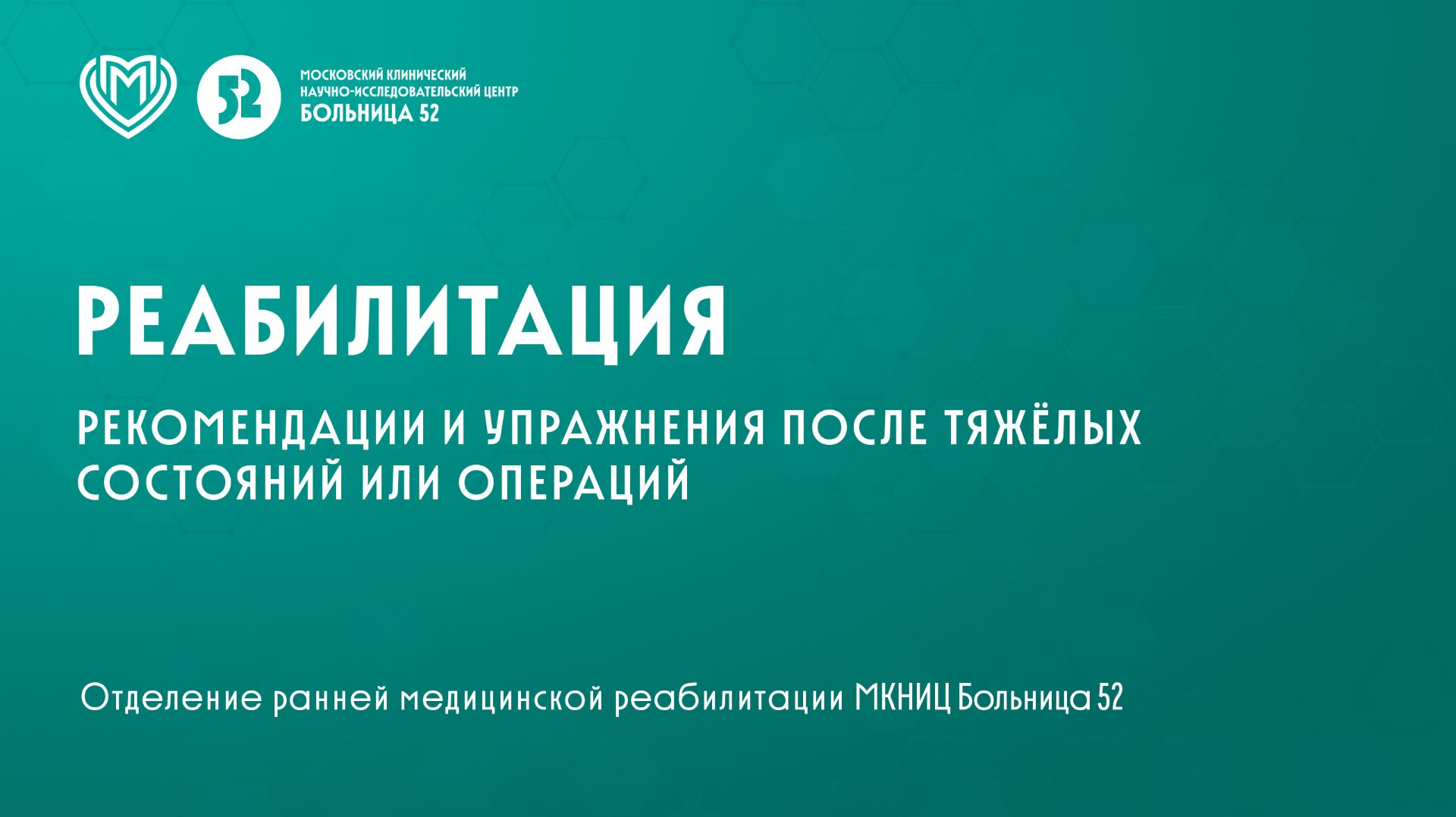 52

МОСКОВСКИЙ КЛИНИЧЕСКИЙ
НАУЧНО-ИССЛЕДОВАТЕЛЬСКИЙ ЦЕНТР
БОЛЬНИЦА 52

РЕАБИЛИТАЦИЯ

РЕКОМЕНДАЦИИ И УПРАЖНЕНИЯ ПОСЛЕ ТЯЖЁЛЫХ СОСТОЯНИЙ ИЛИ ОПЕРАЦИЙ

Отделение ранней медицинской реабилитации МКНИЦ Больница 52